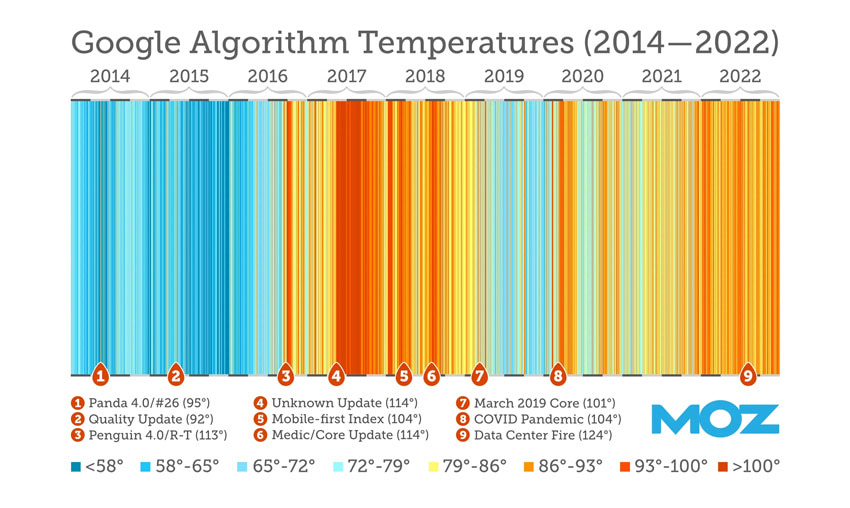 Google Algorithm Temperatures (2014—2022)

2014 2015 2016 2017 2018 2019 2020 2021 2022

1 2 3 4 5 6 7 8 9

1 Panda 4.0/#26 (95°)
2 Quality Update (92°)
3 Penguin 4.0/R-T (113°)

4 Unknown Update (114°)
5 Mobile-first Index (104°)
6 Medic/Core Update (114°)

7 March 2019 Core (101°)
8 COVID Pandemic (104°)
9 Data Center Fire (124°)

MOZ

<58° 58°-65° 65°-72° 72°-79° 79°-86° 86°-93° 93°-100° >100°